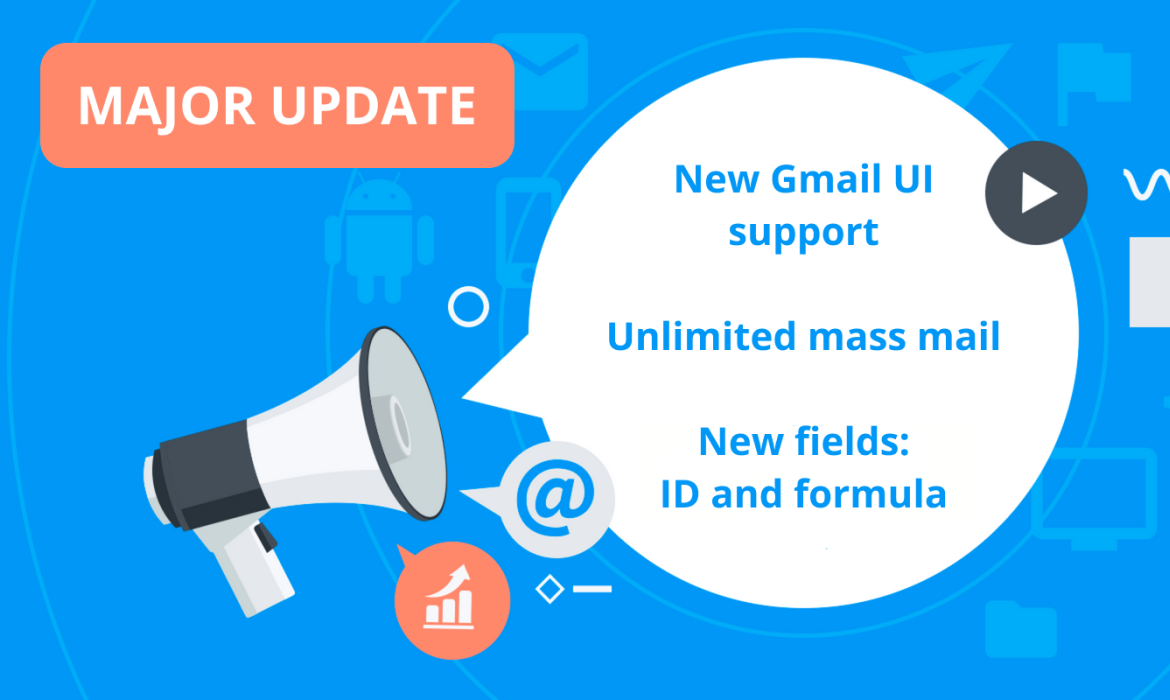 MAJOR UPDATE

New Gmail UI support

Unlimited mass mail

New fields: ID and formula

@